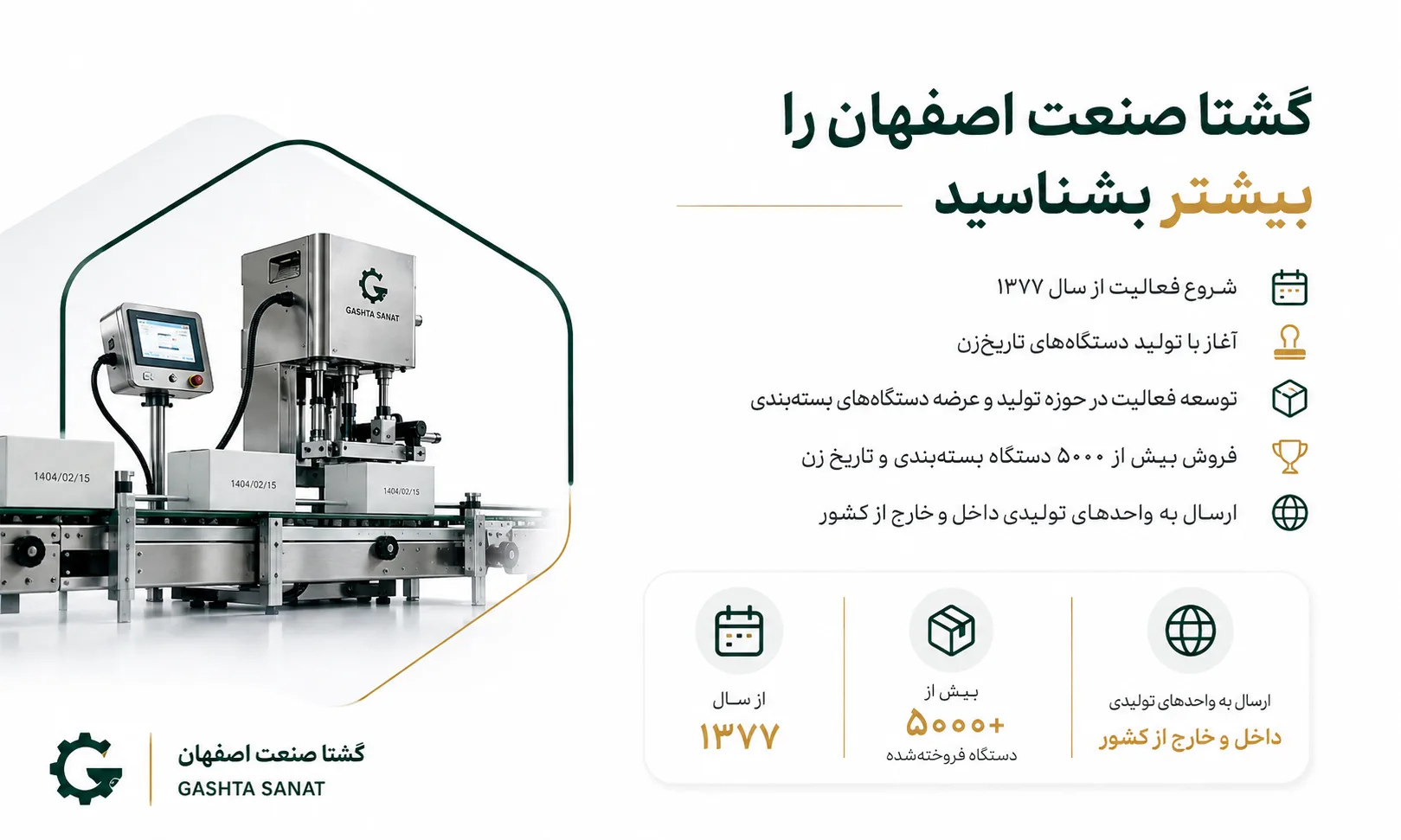 گشتا صنعت اصفهان را
بیشتر بشناسید

شروع فعالیت از سال ۱۳۷۷

آغاز با تولید دستگاه‌های تاریخ‌زن

توسعه فعالیت در حوزه تولید و عرضه دستگاه‌های بسته‌بندی

فروش بیش از ۵۰۰۰ دستگاه بسته‌بندی و تاریخ زن

ارسال به واحدهای تولیدی داخل و خارج از کشور

ارسال به واحدهای تولیدی
داخل و خارج از کشور

بیش از
۵۰۰۰+
دستگاه فروخته‌شده

از سال
۱۳۷۷

GASHTA SANAT

1404/02/15

1404/02/15

1404/02/15

گشتا صنعت اصفهان
GASHTA SANAT